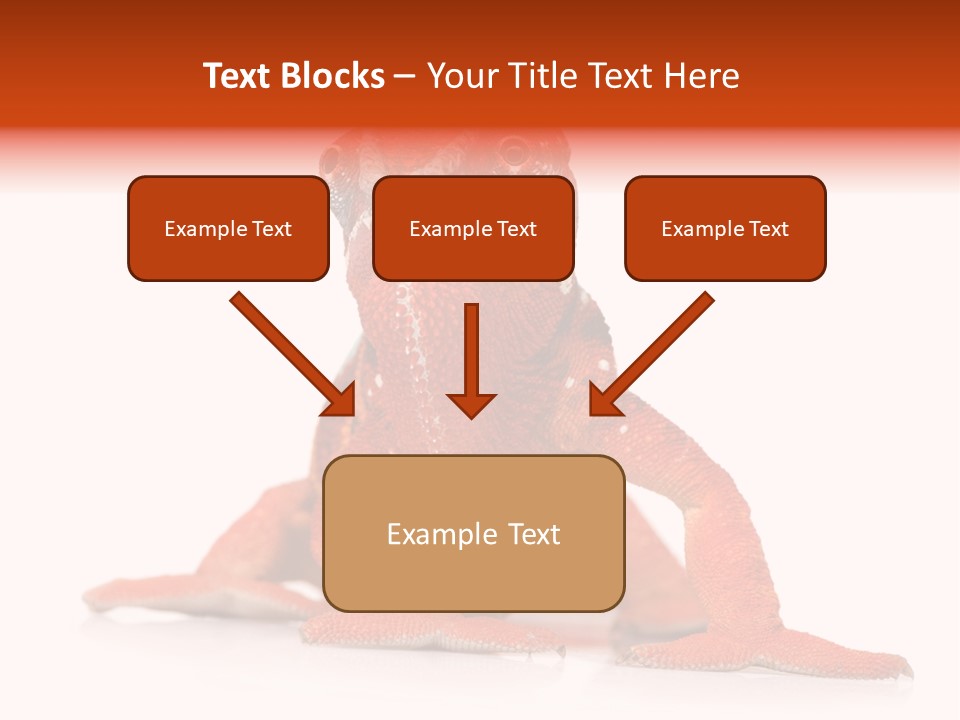 Text Blocks – Your Title Text Here

Example Text

Example Text

Example Text

Example Text